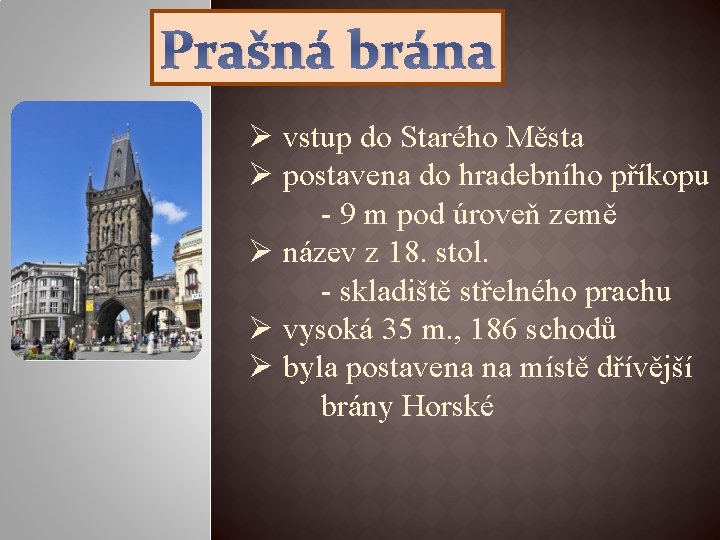 Prašná brána

➢ vstup do Starého Města
➢ postavena do hradebního příkopu
- 9 m pod úroveň země
➢ název z 18. stol.
- skladiště střelného prachu
➢ vysoká 35 m., 186 schodů
➢ byla postavena na místě dřívější brány Horské